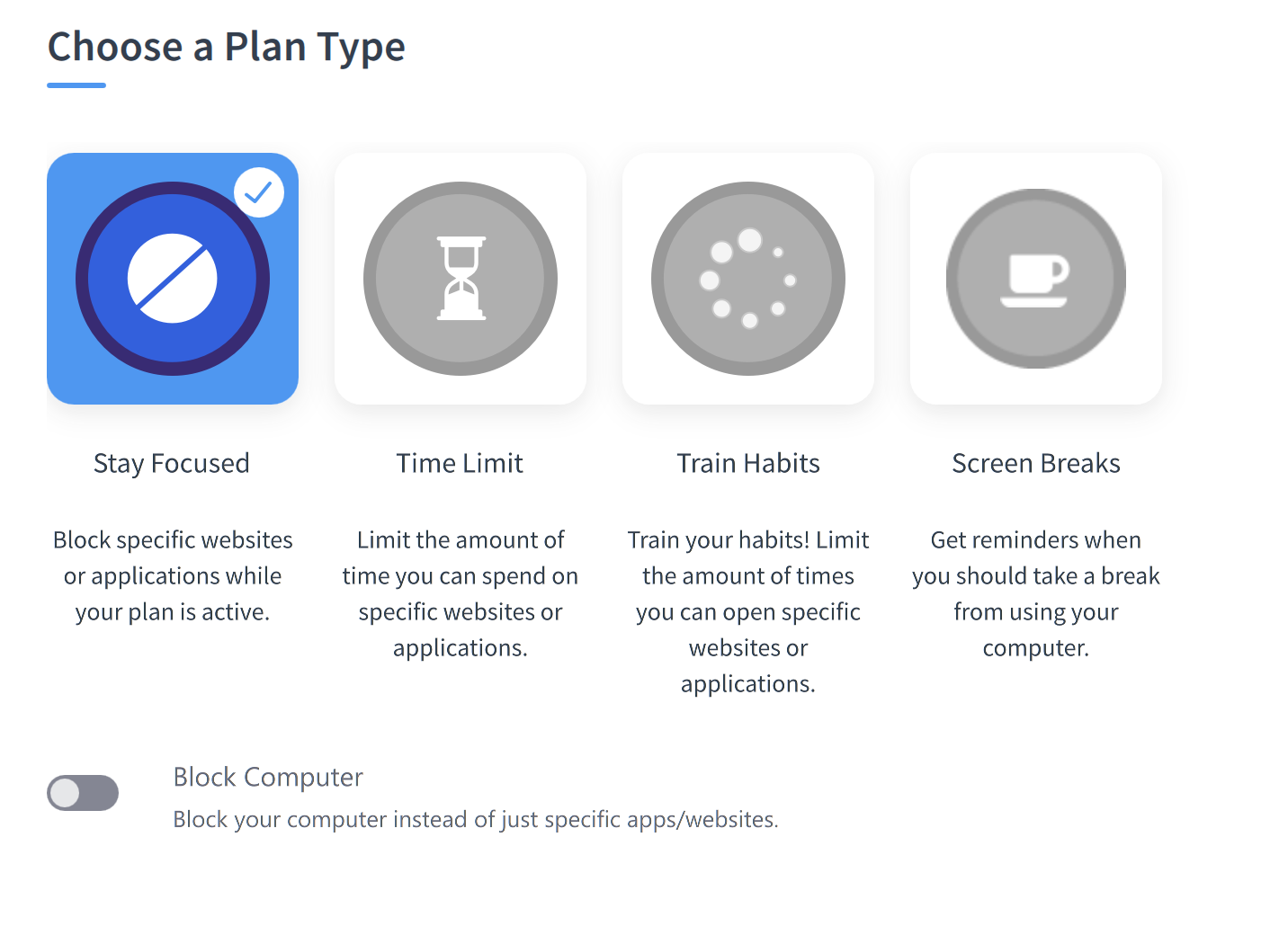 Choose a Plan Type

Stay Focused

Block specific websites or applications while your plan is active.

Time Limit

Limit the amount of time you can spend on specific websites or applications.

Train Habits

Train your habits! Limit the amount of times you can open specific websites or applications.

Screen Breaks

Get reminders when you should take a break from using your computer.

Block Computer

Block your computer instead of just specific apps/websites.